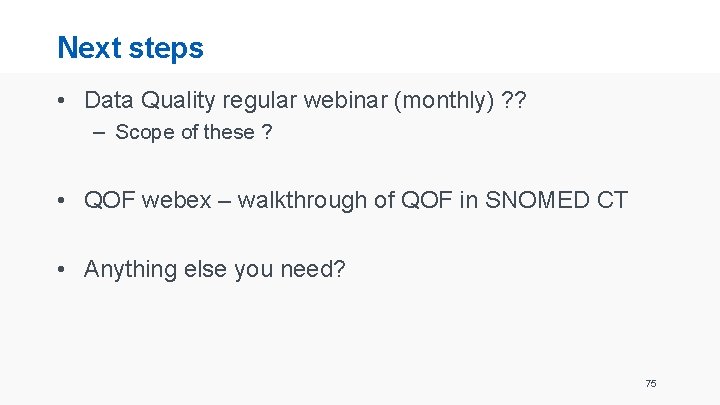 Next steps

• Data Quality regular webinar (monthly) ??
– Scope of these ?

• QOF webex – walkthrough of QOF in SNOMED CT

• Anything else you need?

75